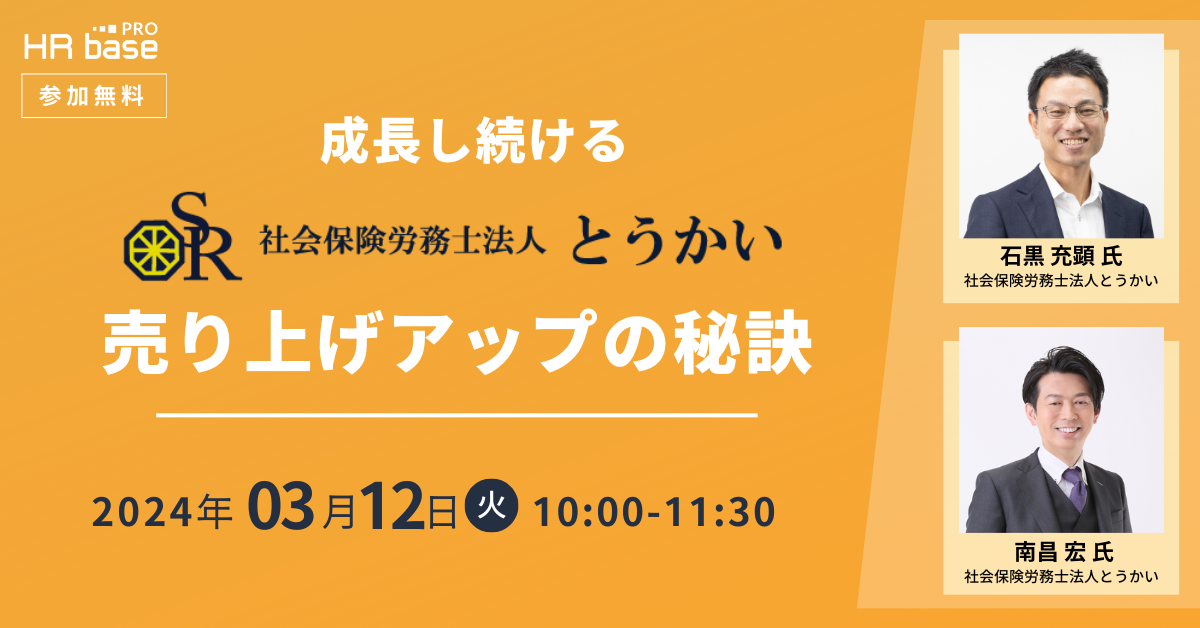 HR base PRO

参加無料

成長し続ける

SR 社会保険労務士法人 とうかい

売り上げアップの秘訣

2024年 03月12日 火 10:00-11:30

石黒 充顕 氏
社会保険労務士法人とうかい

南昌 宏 氏
社会保険労務士法人とうかい